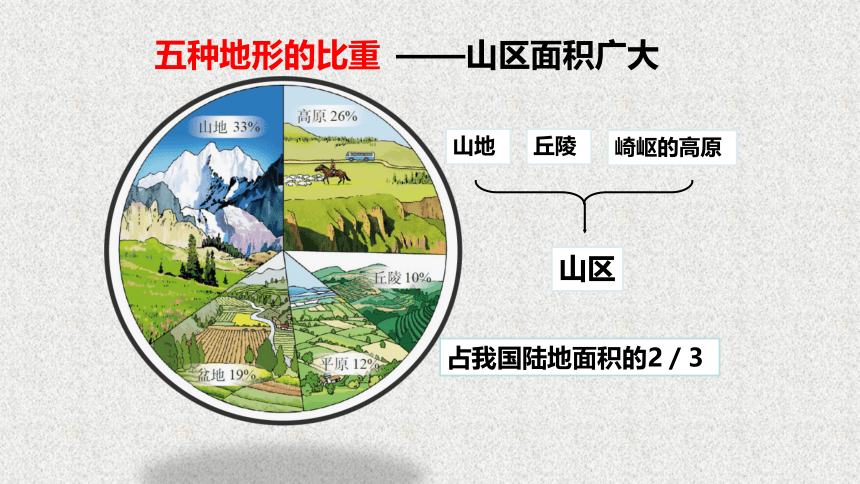 五种地形的比重 ——山区面积广大

山地 33%

高原 26%

丘陵 10%

平原 12%

盆地 19%

山地

丘陵

崎岖的高原

山区

占我国陆地面积的2 / 3